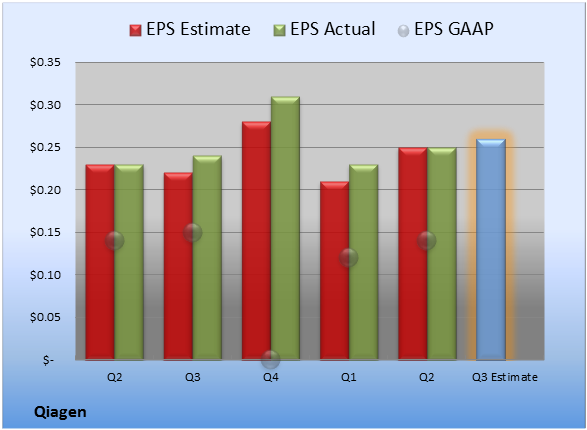 EPS Estimate EPS Actual EPS GAAP

$0.35
$0.30
$0.25
$0.20
$0.15
$0.10
$0.05
$-

Q2 Q3 Q4 Q1 Q2 Q3 Estimate

Qiagen